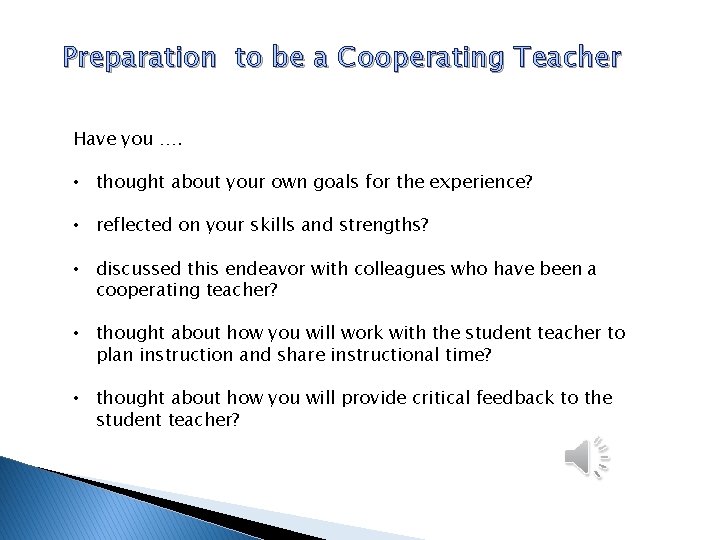 Preparation  to be a Cooperating Teacher

Have you ….

• thought about your own goals for the experience?

• reflected on your skills and strengths?

• discussed this endeavor with colleagues who have been a cooperating teacher?

• thought about how you will work with the student teacher to plan instruction and share instructional time?

• thought about how you will provide critical feedback to the student teacher?